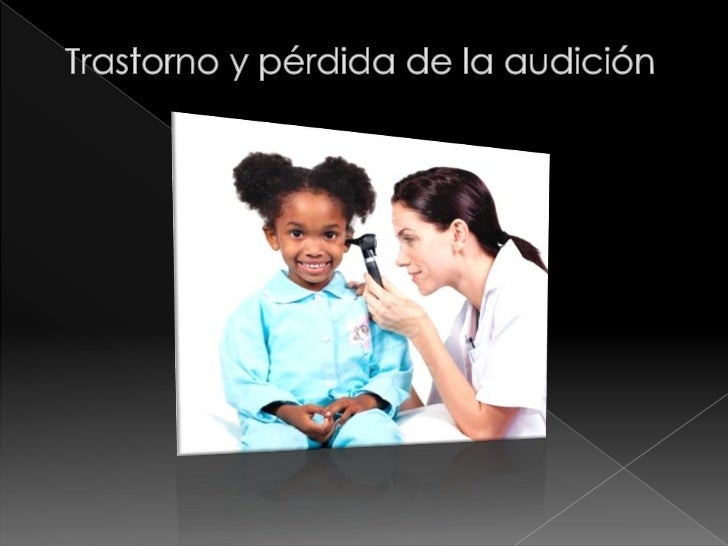 Trastorno y pérdida de la audición